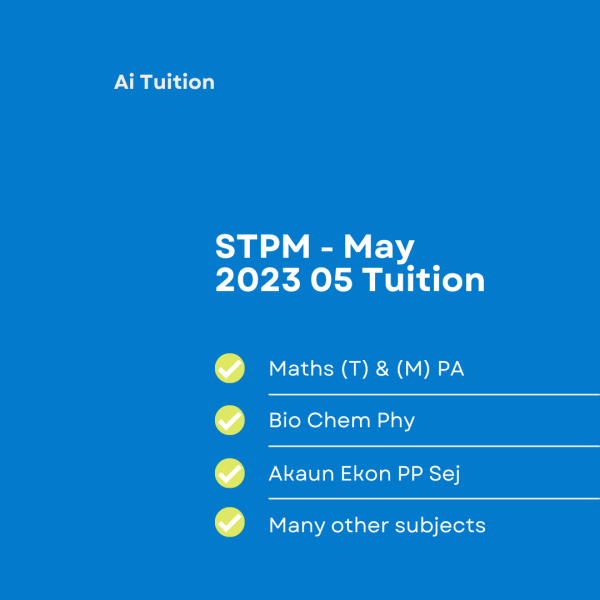 Ai Tuition

STPM - May 2023 05 Tuition

Maths (T) & (M) PA

Bio Chem Phy

Akaun Ekon PP Sej

Many other subjects